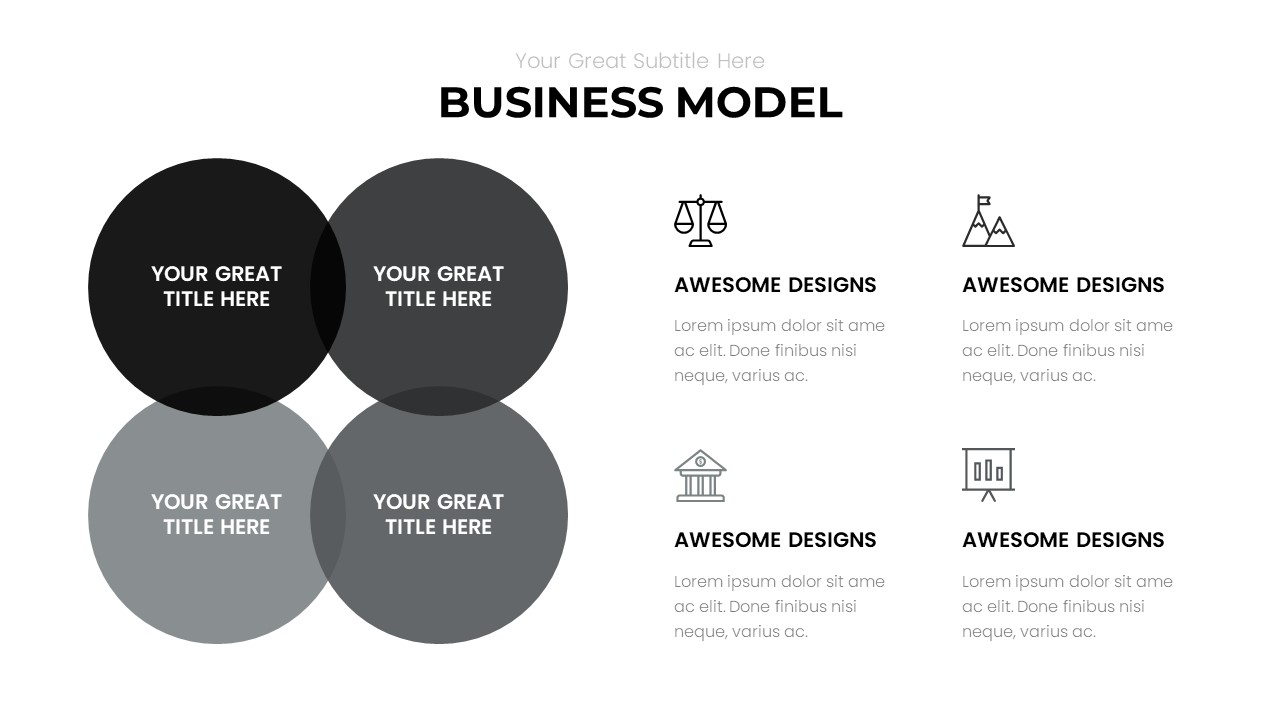 Your Great Subtitle Here
BUSINESS MODEL

YOUR GREAT TITLE HERE

YOUR GREAT TITLE HERE

YOUR GREAT TITLE HERE

YOUR GREAT TITLE HERE

AWESOME DESIGNS
Lorem ipsum dolor sit ame ac elit. Done finibus nisi neque, varius ac.

AWESOME DESIGNS
Lorem ipsum dolor sit ame ac elit. Done finibus nisi neque, varius ac.

AWESOME DESIGNS
Lorem ipsum dolor sit ame ac elit. Done finibus nisi neque, varius ac.

AWESOME DESIGNS
Lorem ipsum dolor sit ame ac elit. Done finibus nisi neque, varius ac.